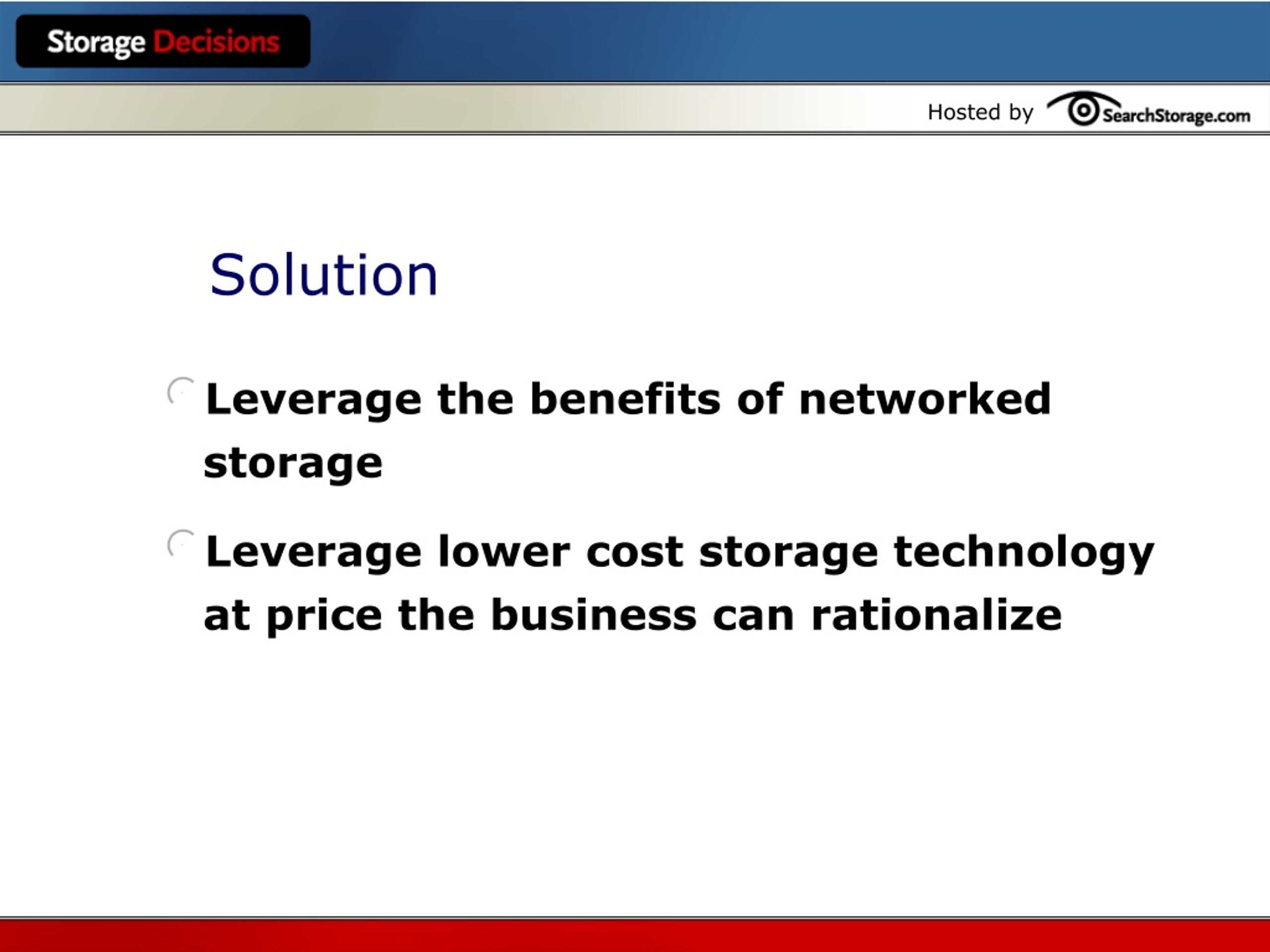 Storage Decisions

Hosted by SearchStorage.com

Solution

Leverage the benefits of networked storage

Leverage lower cost storage technology at price the business can rationalize